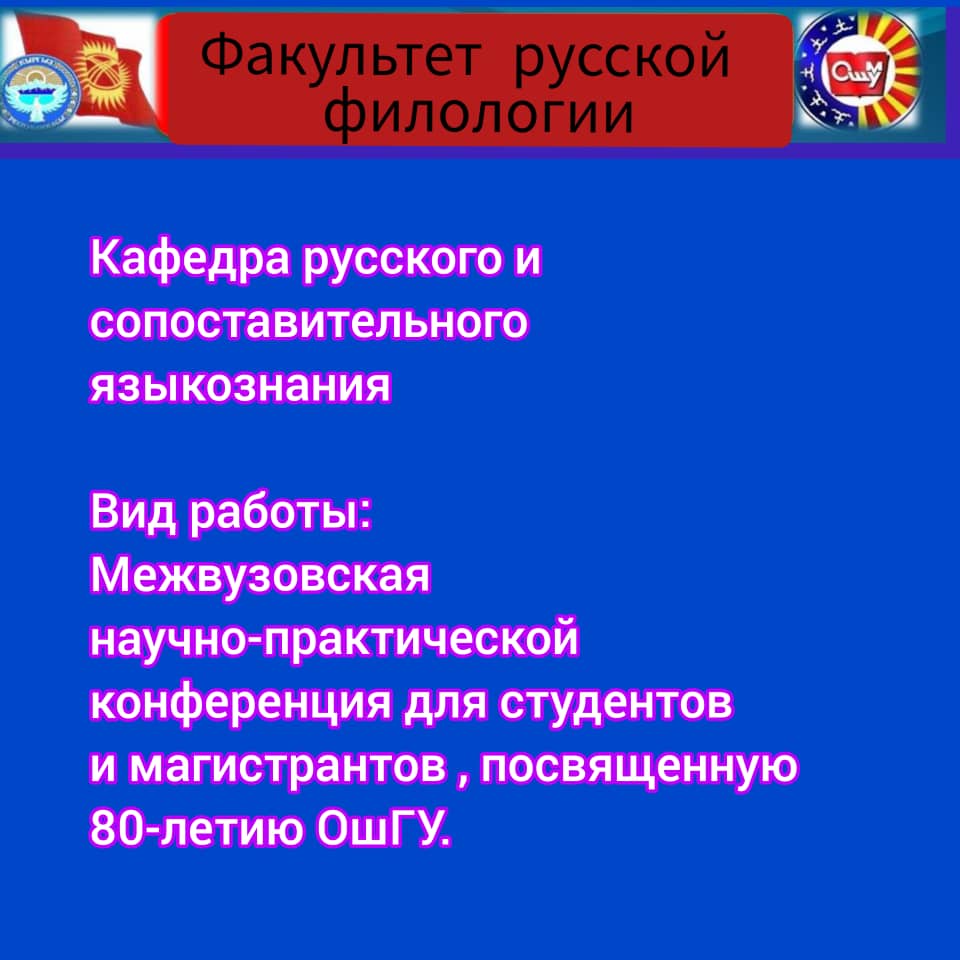 Факультет русской филологии

ОшМУ

Кафедра русского и сопоставительного языкознания

Вид работы:
Межвузовская научно-практической конференция для студентов и магистрантов , посвященную 80-летию ОшГУ.